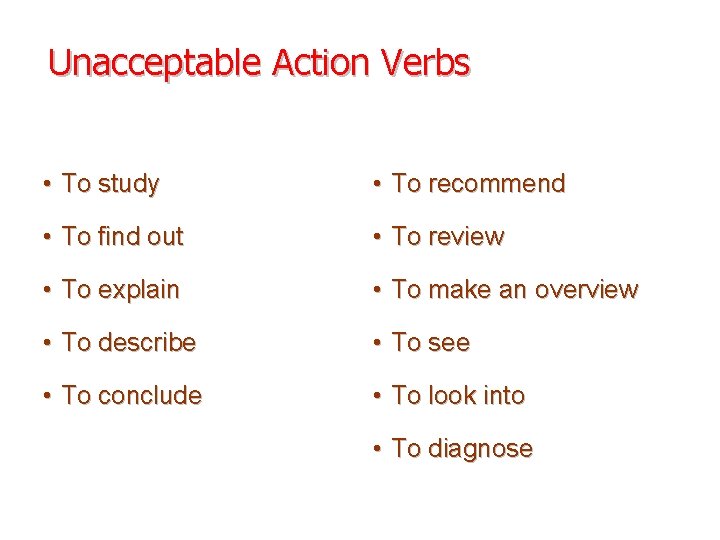 Unacceptable Action Verbs

• To study
• To find out
• To explain
• To describe
• To conclude

• To recommend
• To review
• To make an overview
• To see
• To look into
• To diagnose